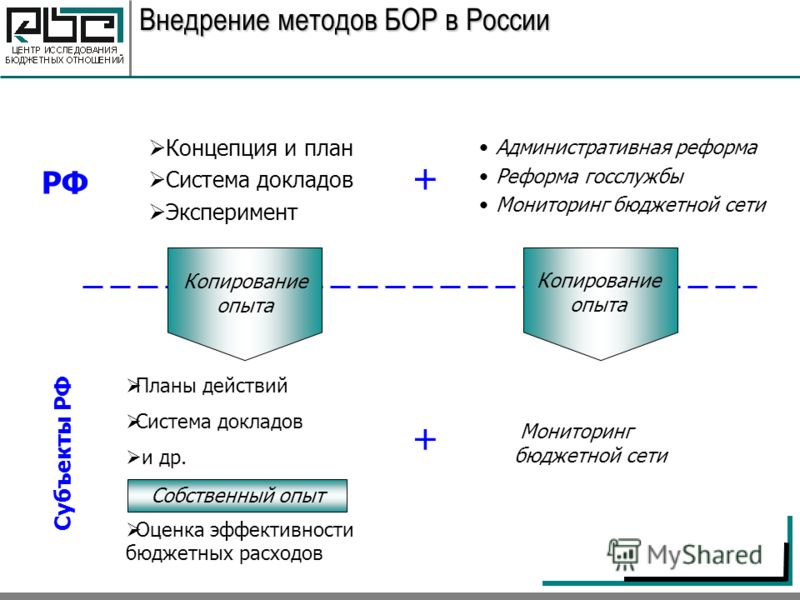 ЦЕНТР ИССЛЕДОВАНИЯ БЮДЖЕТНЫХ ОТНОШЕНИЙ

Внедрение методов БОР в России

РФ

➢Концепция и план
➢Система докладов
➢Эксперимент

+

• Административная реформа
• Реформа госслужбы
• Мониторинг бюджетной сети

Копирование опыта

Копирование опыта

Субъекты РФ

➢Планы действий
➢Система докладов
➢и др.

Собственный опыт

➢Оценка эффективности бюджетных расходов

+

Мониторинг бюджетной сети

MyShared